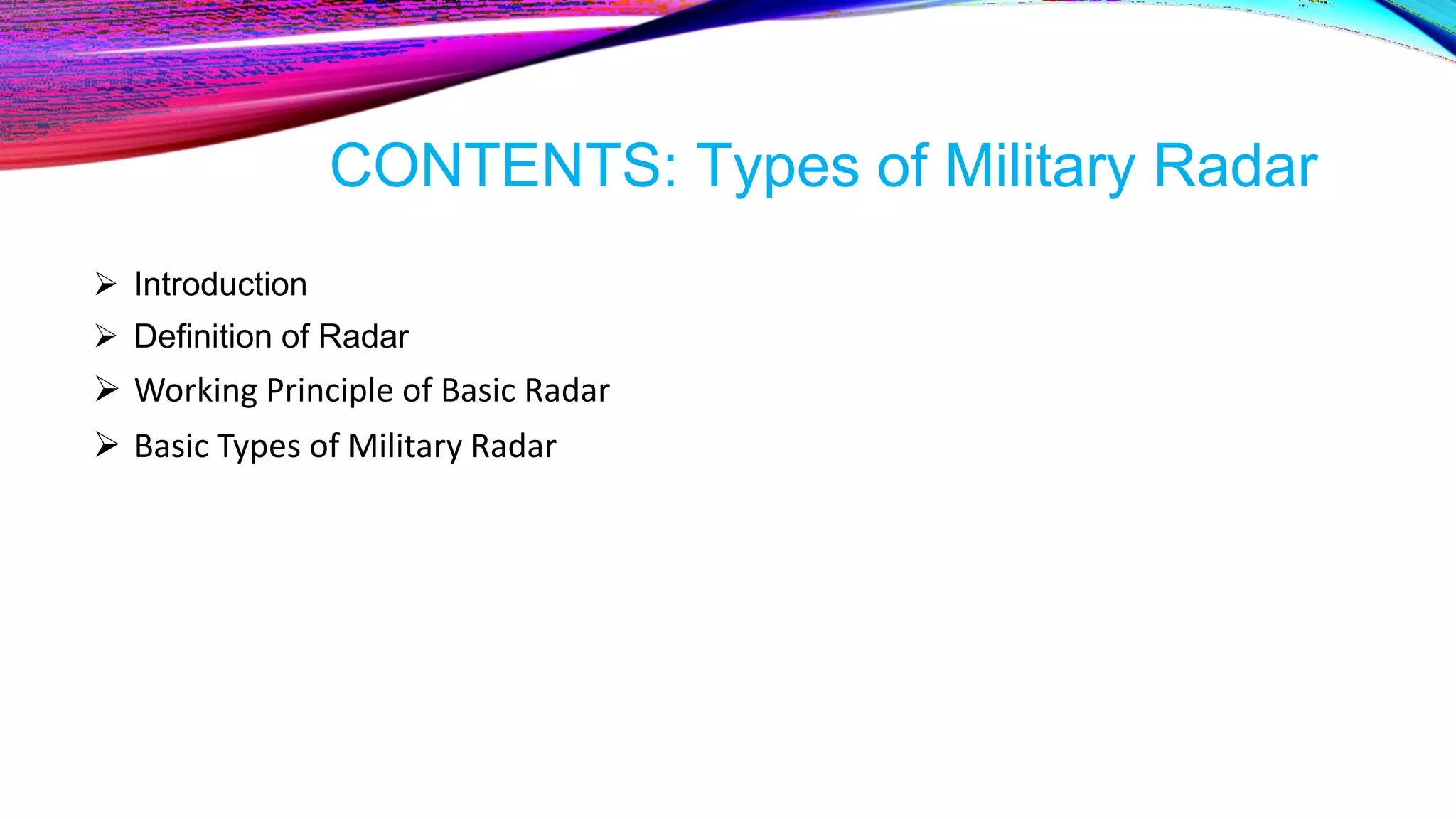 CONTENTS: Types of Military Radar

➢ Introduction
➢ Definition of Radar
➢ Working Principle of Basic Radar
➢ Basic Types of Military Radar